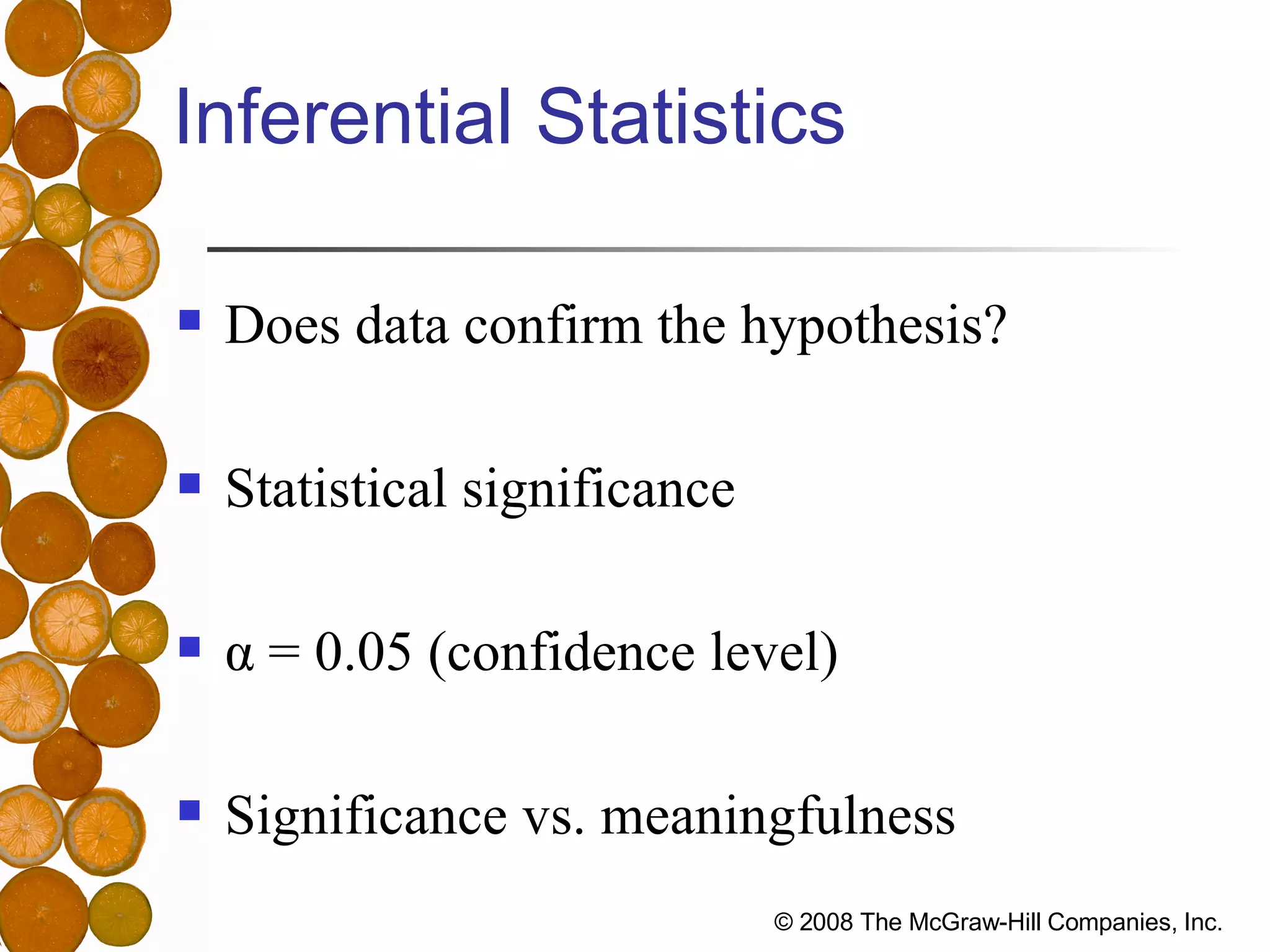 Inferential Statistics

- Does data confirm the hypothesis?
- Statistical significance
- $\alpha = 0.05$ (confidence level)
- Significance vs. meaningfulness

© 2008 The McGraw-Hill Companies, Inc.